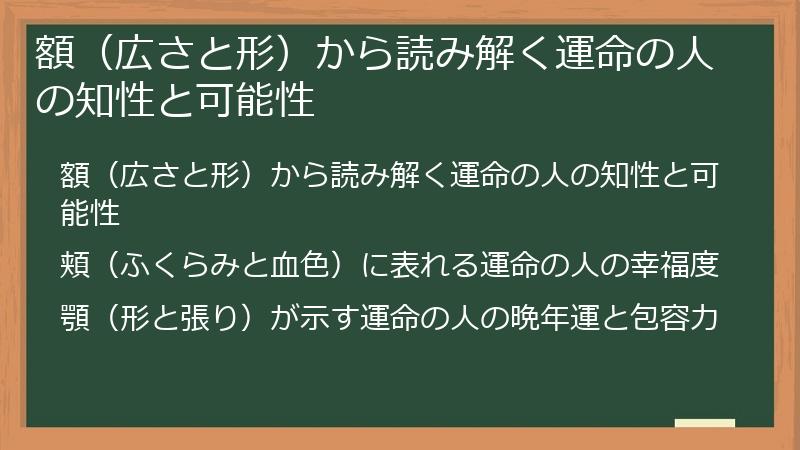 額（広さと形）から読み解く運命の人の知性と可能性

額（広さと形）から読み解く運命の人の知性と可能性

頬（ふくらみと血色）に表れる運命の人の幸福度

顎（形と張り）が示す運命の人の晩年運と包容力